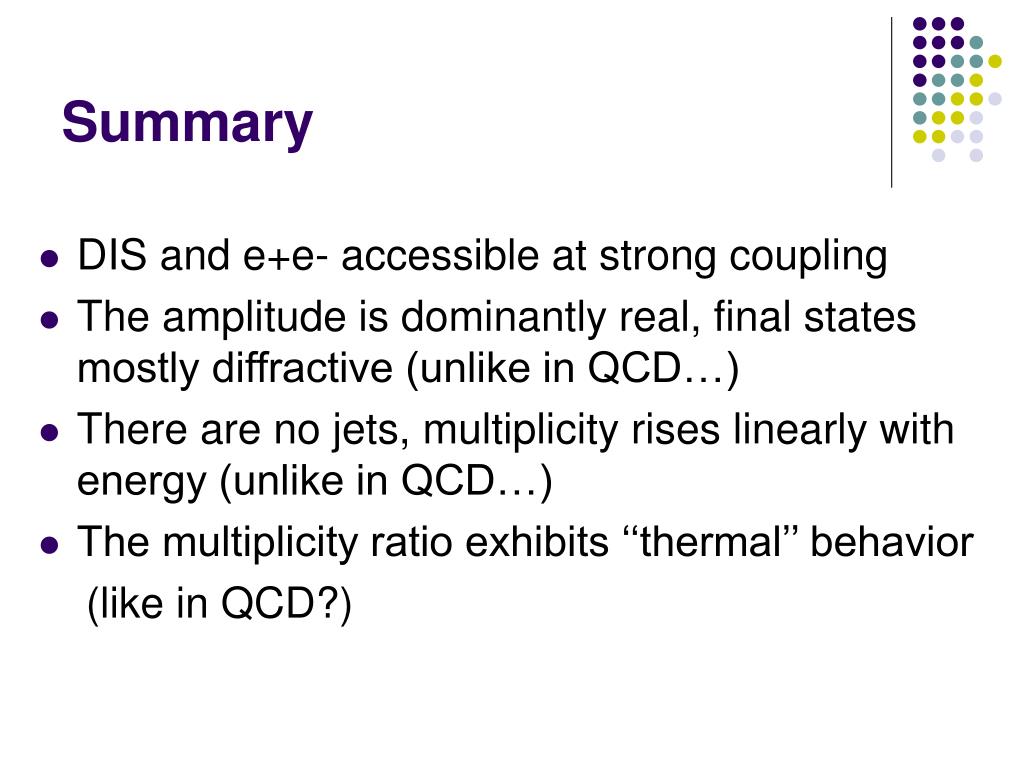 Summary

- DIS and e+e- accessible at strong coupling
- The amplitude is dominantly real, final states mostly diffractive (unlike in QCD…)
- There are no jets, multiplicity rises linearly with energy (unlike in QCD…)
- The multiplicity ratio exhibits ‘‘thermal’’ behavior (like in QCD?)